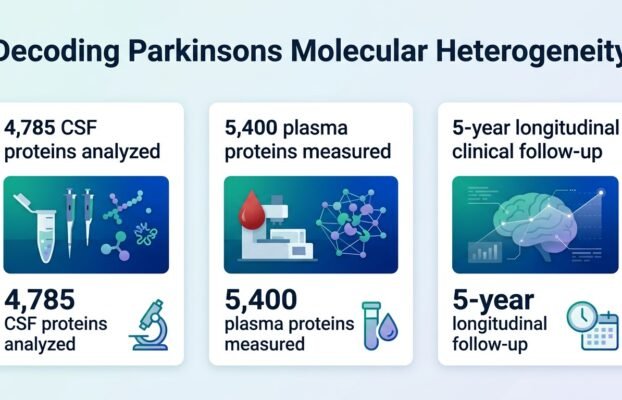 Decoding Parkinsons Molecular Heterogeneity

4,785 CSF proteins analyzed

4,785
CSF proteins analyzed

5,400 plasma proteins measured

5,400
plasma proteins measured

5-year longitudinal clinical follow-up

5-year
longitudinal follow-up